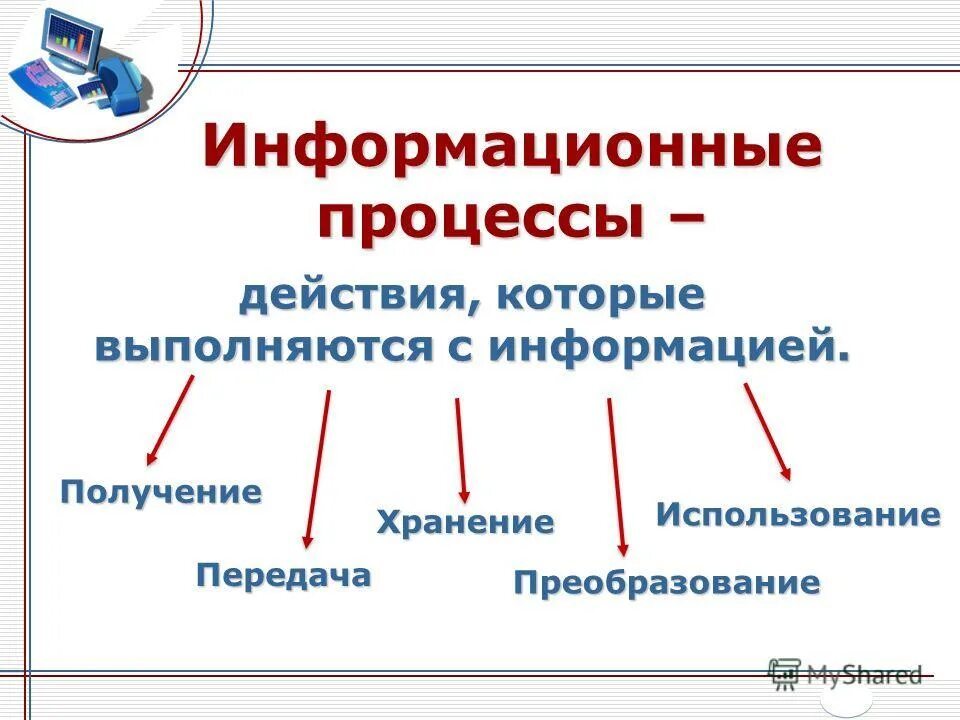 Информационные процессы –

действия, которые выполняются с информацией.

Получение

Передача

Хранение

Преобразование

Использование

MyShared